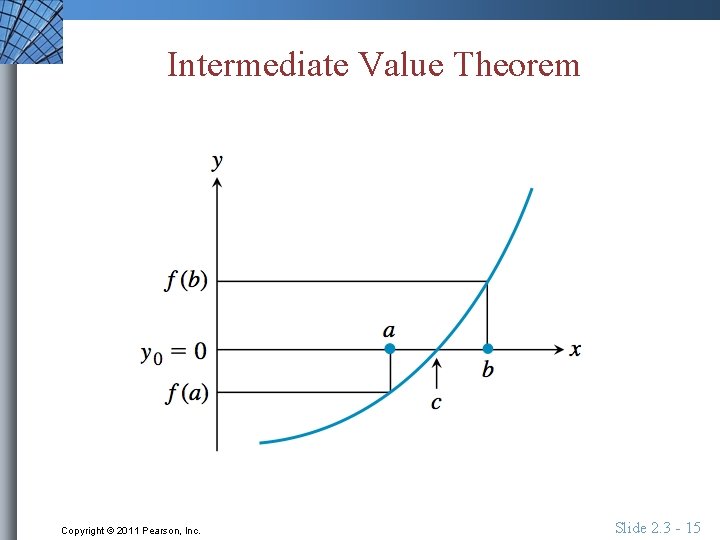 Intermediate Value Theorem

$y$

$f(b)$

$a$

$y_0 = 0$

$x$

$b$

$f(a)$

$c$

Copyright © 2011 Pearson, Inc.

Slide 2.3 - 15